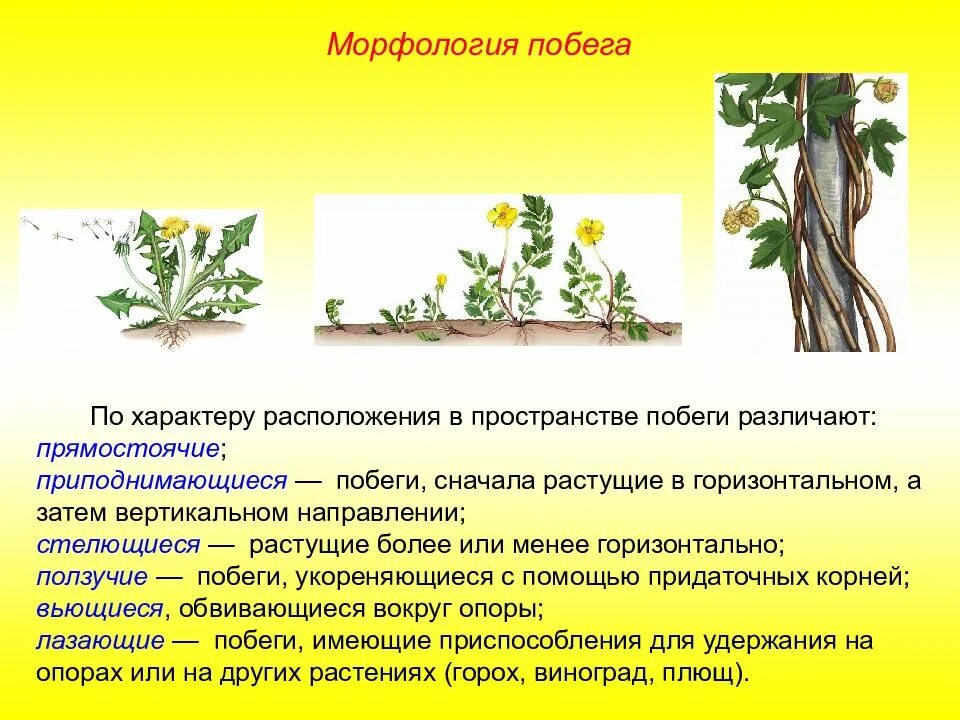 Морфология побега

По характеру расположения в пространстве побеги различают:
прямостоячие;
приподнимающиеся — побеги, сначала растущие в горизонтальном, а затем вертикальном направлении;
стелющиеся — растущие более или менее горизонтально;
ползучие — побеги, укореняющиеся с помощью придаточных корней;
вьющиеся, обвивающиеся вокруг опоры;
лазающие — побеги, имеющие приспособления для удержания на опорах или на других растениях (горох, виноград, плющ).